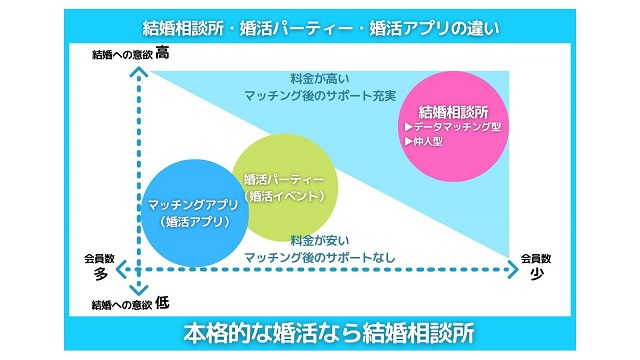 結婚相談所・婚活パーティー・婚活アプリの違い

結婚への意欲 高

料金が高い
マッチング後のサポート充実

結婚相談所
▶データマッチング型
▶仲人型

婚活パーティー
（婚活イベント）

マッチングアプリ
（婚活アプリ）

料金が安い
マッチング後のサポートなし

会員数
多

会員数
少

結婚への意欲 低

本格的な婚活なら結婚相談所